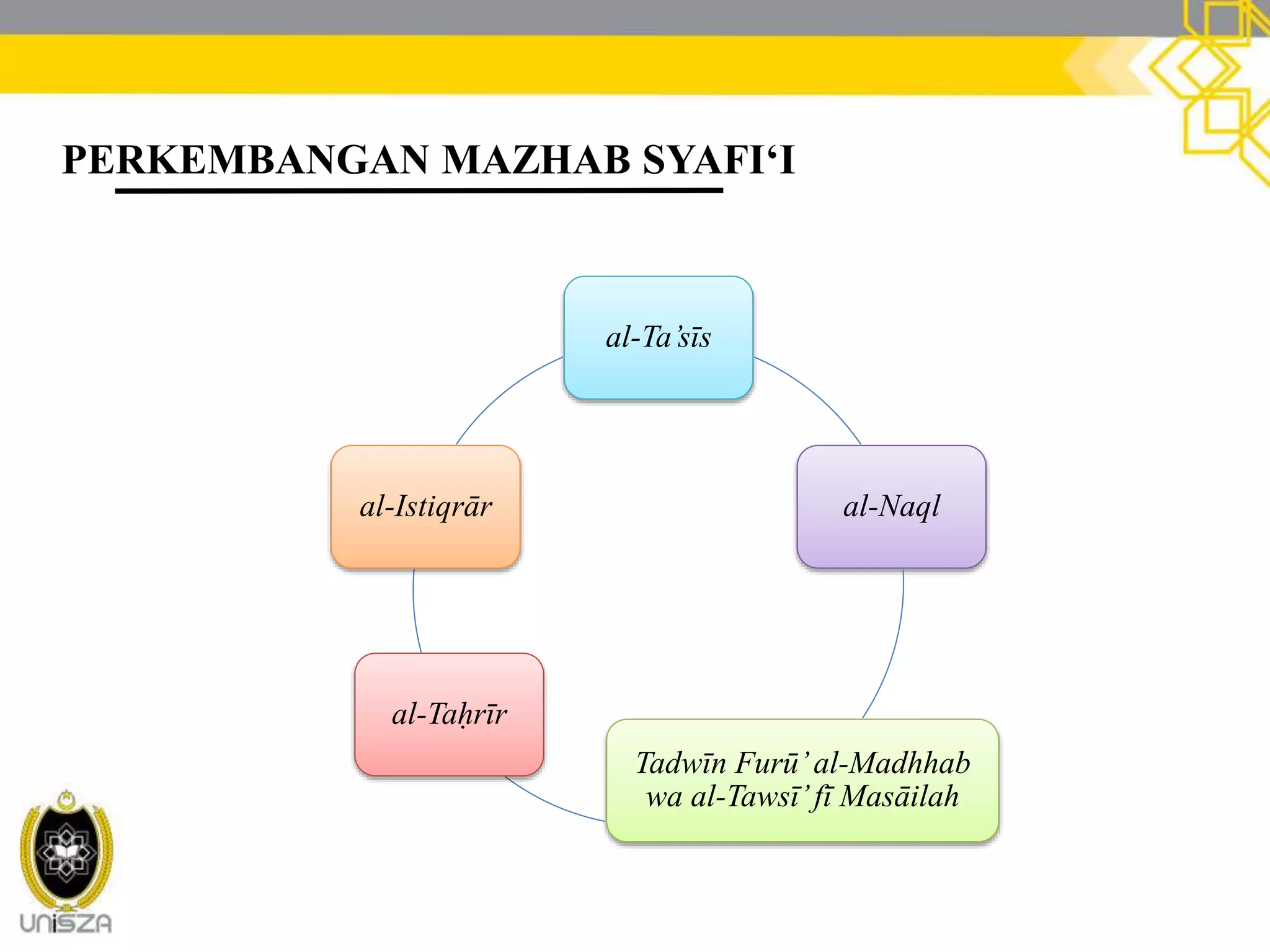 PERKEMBANGAN MAZHAB SYAFI‘I

al-Ta’sīs

al-Naql

Tadwīn Furū’ al-Madhhab wa al-Tawsī’ fī Masāilah

al-Taḥrīr

al-Istiqrār

UniSZA